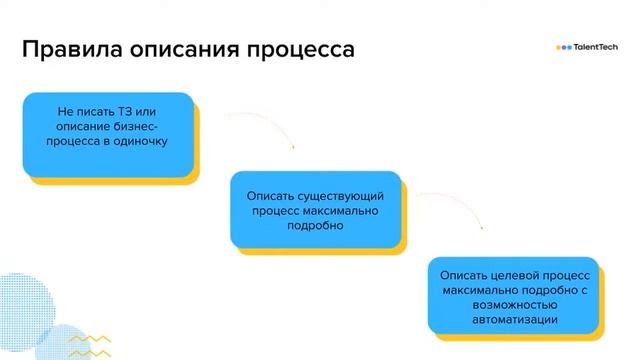 Правила описания процесса

TalentTech

Не писать ТЗ или описание бизнес-процесса в одиночку

Описать существующий процесс максимально подробно

Описать целевой процесс максимально подробно с возможностью автоматизации